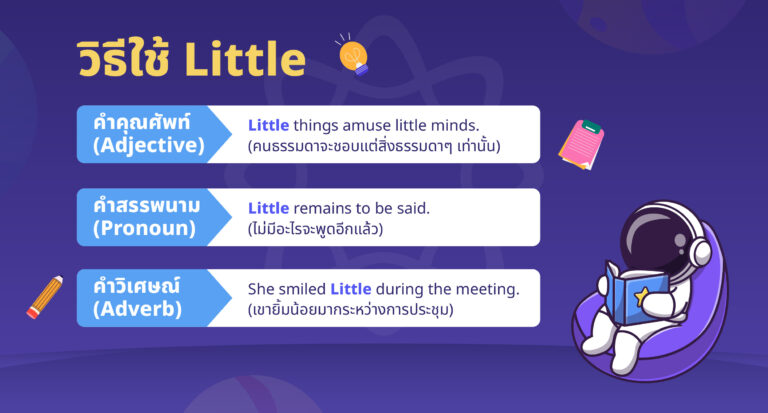 วิธีใช้ Little

คำคุณศัพท์ (Adjective)

Little things amuse little minds. (คนธรรมดาจะชอบแต่สิ่งธรรมดาๆ เท่านั้น)

คำสรรพนาม (Pronoun)

Little remains to be said. (ไม่มีอะไรจะพูดอีกแล้ว)

คำวิเศษณ์ (Adverb)

She smiled Little during the meeting. (เขายิ้มน้อยมากระหว่างการประชุม)